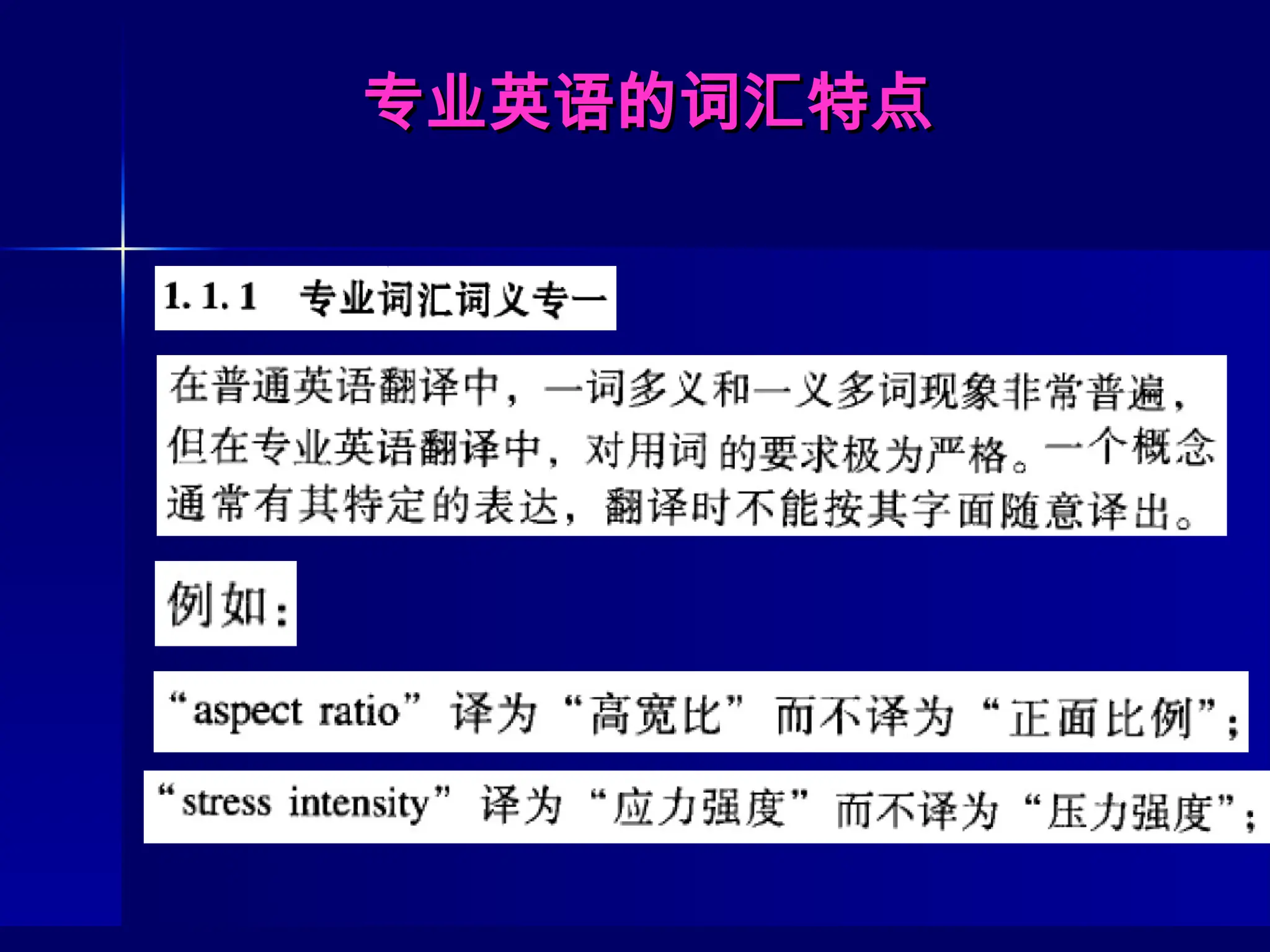 专业英语的词汇特点

1.1.1 专业词汇词义专一

在普通英语翻译中，一词多义和一义多词现象非常普遍，但在专业英语翻译中，对用词的要求极为严格。一个概念通常有其特定的表达，翻译时不能按其字面随意译出。

例如：

“aspect ratio” 译为 “高宽比” 而不译为 “正面比例”；

“stress intensity” 译为 “应力强度” 而不译为 “压力强度”；